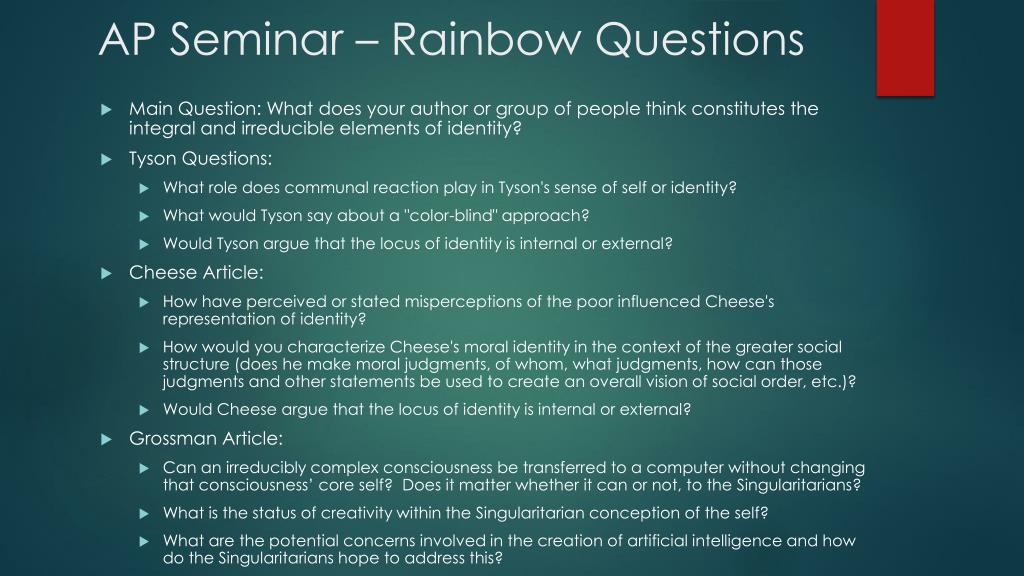 AP Seminar – Rainbow Questions

Main Question: What does your author or group of people think constitutes the integral and irreducible elements of identity?

Tyson Questions:

What role does communal reaction play in Tyson's sense of self or identity?

What would Tyson say about a "color-blind" approach?

Would Tyson argue that the locus of identity is internal or external?

Cheese Article:

How have perceived or stated misperceptions of the poor influenced Cheese's representation of identity?

How would you characterize Cheese's moral identity in the context of the greater social structure (does he make moral judgments, of whom, what judgments, how can those judgments and other statements be used to create an overall vision of social order, etc.)?

Would Cheese argue that the locus of identity is internal or external?

Grossman Article:

Can an irreducibly complex consciousness be transferred to a computer without changing that consciousness' core self? Does it matter whether it can or not, to the Singularitarians?

What is the status of creativity within the Singularitarian conception of the self?

What are the potential concerns involved in the creation of artificial intelligence and how do the Singularitarians hope to address this?